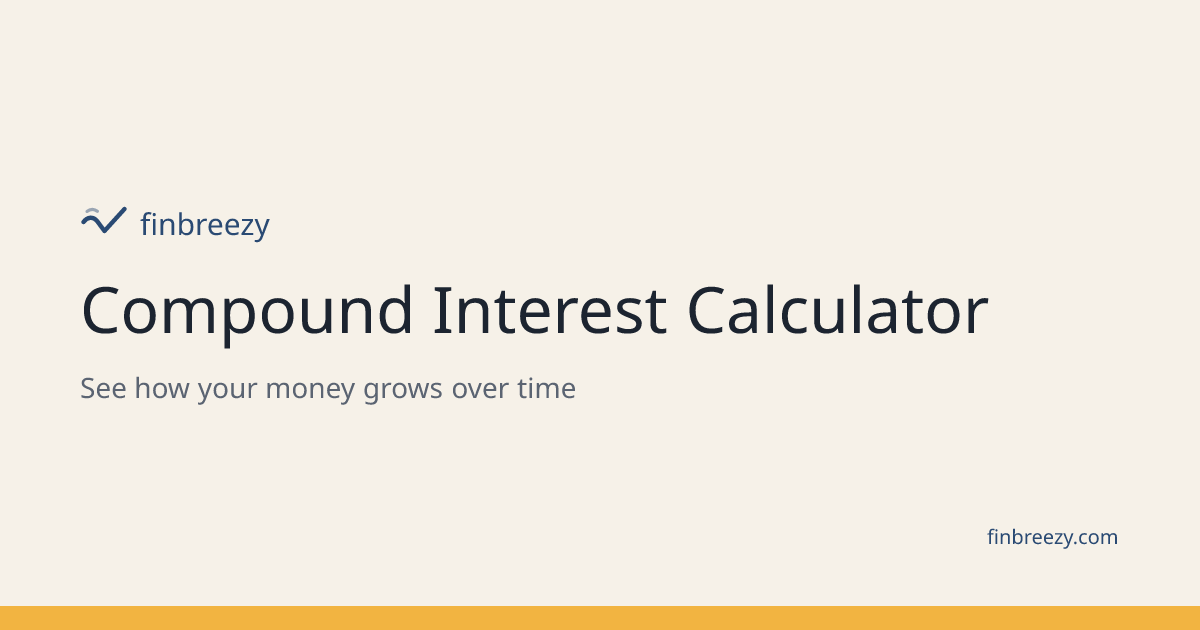 finbreezy

Compound Interest Calculator

See how your money grows over time

finbreezy.com